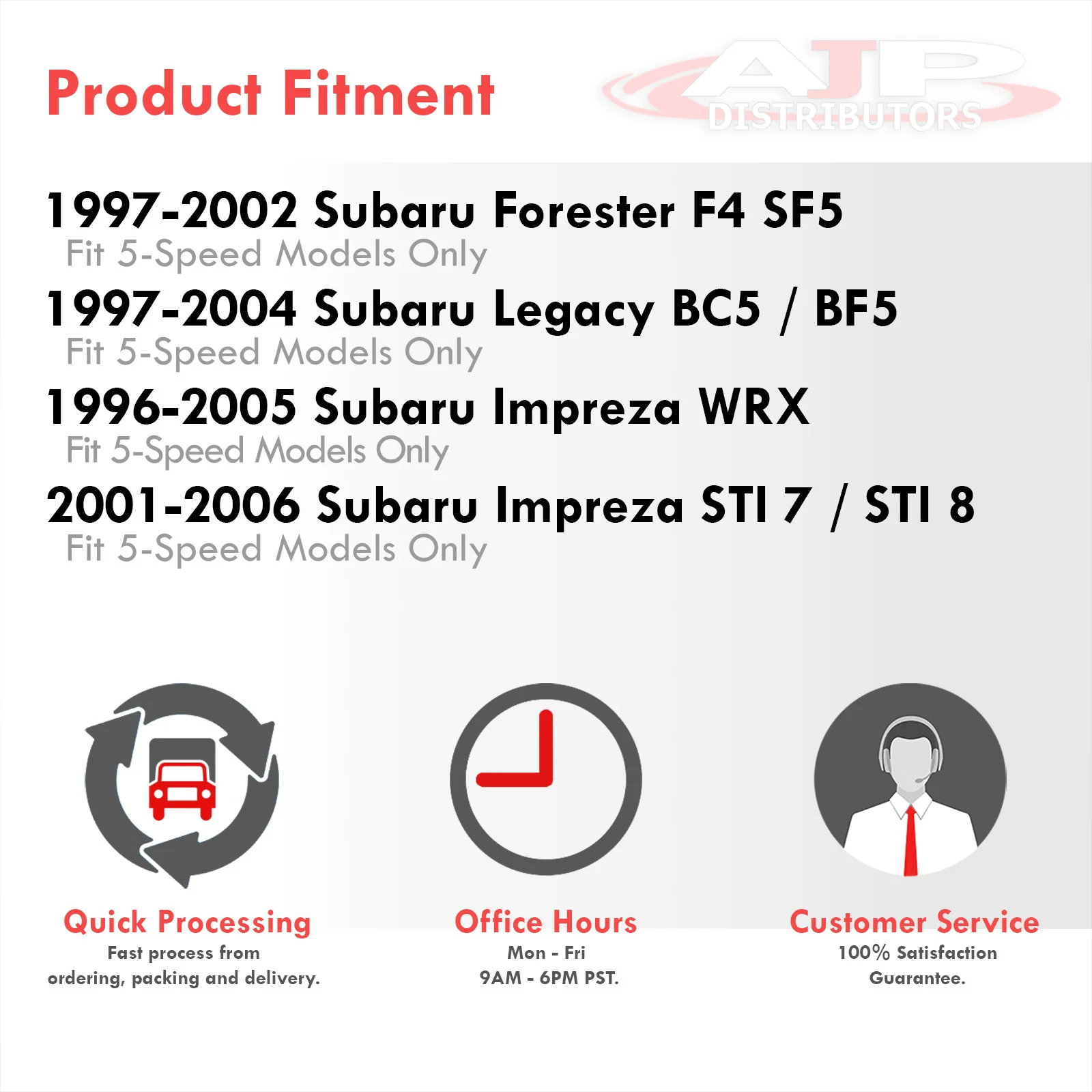 Product Fitment

AJP DISTRIBUTORS

1997-2002 Subaru Forester F4 SF5
Fit 5-Speed Models Only

1997-2004 Subaru Legacy BC5 / BF5
Fit 5-Speed Models Only

1996-2005 Subaru Impreza WRX
Fit 5-Speed Models Only

2001-2006 Subaru Impreza STI 7 / STI 8
Fit 5-Speed Models Only

Quick Processing
Fast process from ordering, packing and delivery.

Office Hours
Mon - Fri
9AM - 6PM PST.

Customer Service
100% Satisfaction Guarantee.